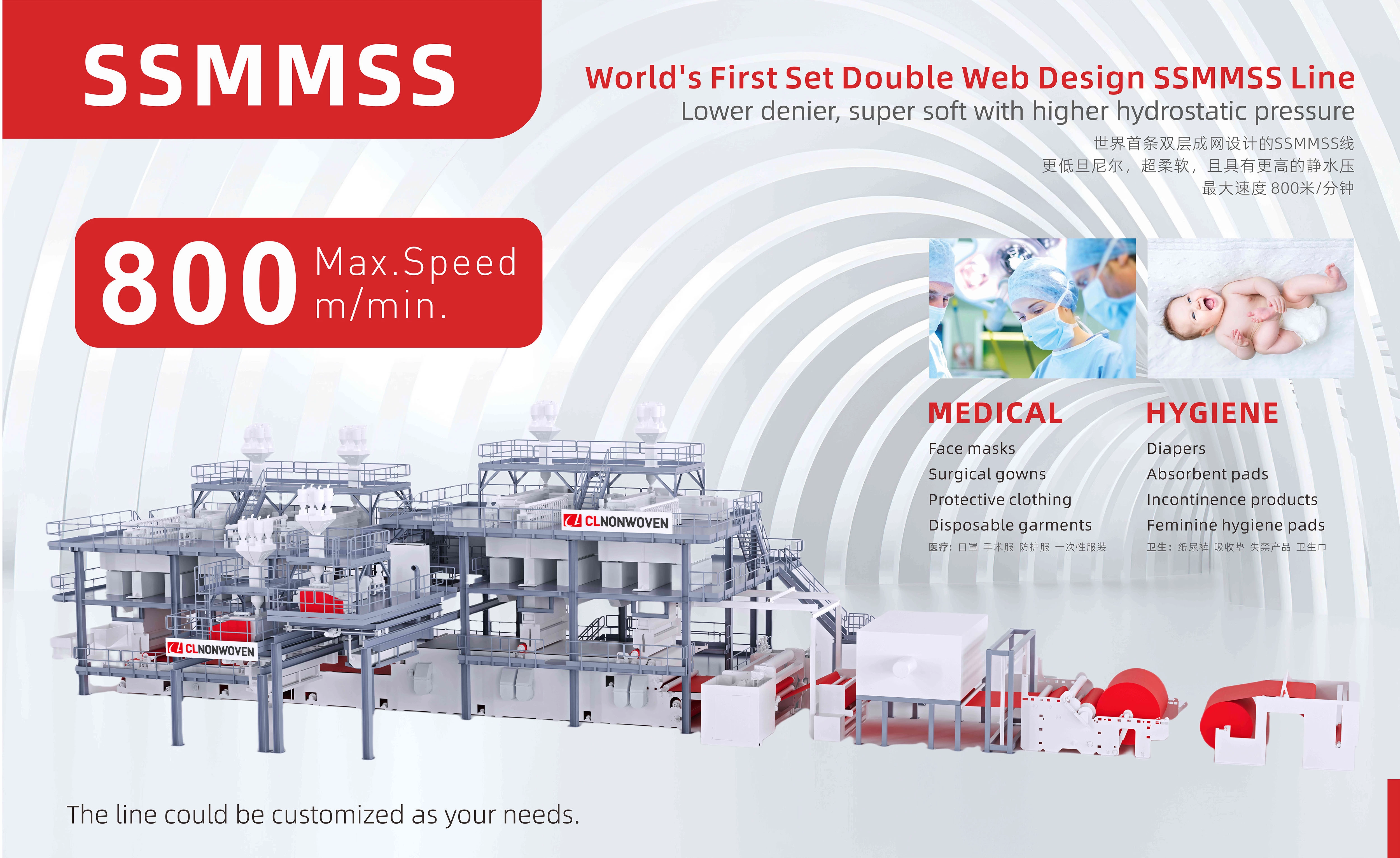 SSMMSS

World's First Set Double Web Design SSMMSS Line
Lower denier, super soft with higher hydrostatic pressure
世界首条双层成网设计的SSMMSS线
更低旦尼尔，超柔软，且具有更高的静水压
最大速度 800米/分钟

800 Max.Speed m/min.

MEDICAL
Face masks
Surgical gowns
Protective clothing
Disposable garments
医疗：口罩 手术服 防护服 一次性服装

HYGIENE
Diapers
Absorbent pads
Incontinence products
Feminine hygiene pads
卫生：纸尿裤 吸收垫 失禁产品 卫生巾

CLNONWOVEN

CLNONWOVEN

The line could be customized as your needs.